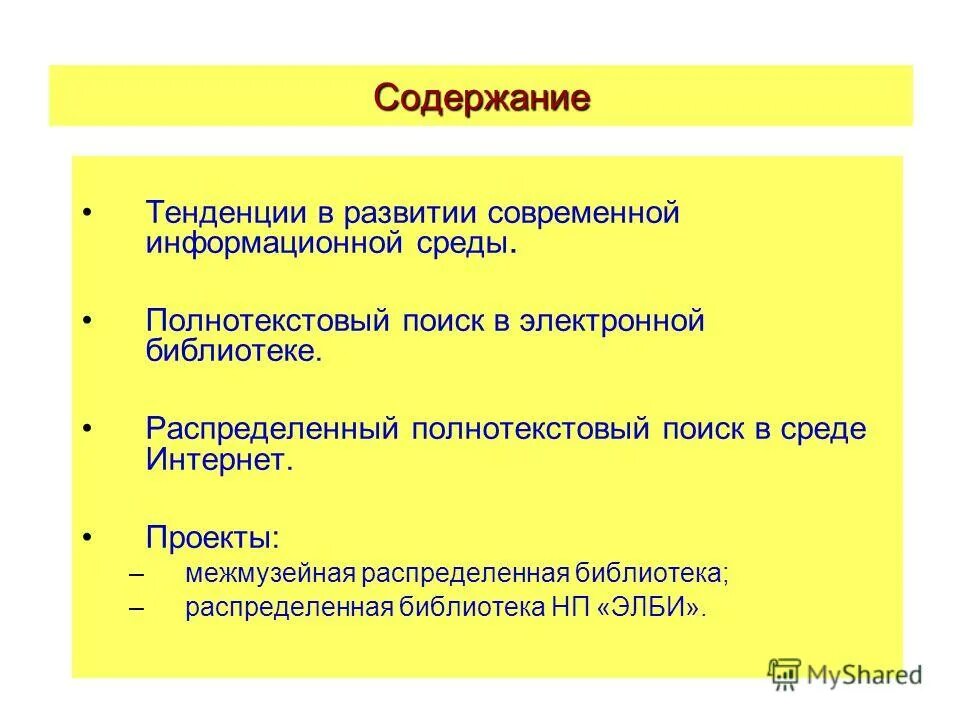 Содержание

• Тенденции в развитии современной информационной среды.

• Полнотекстовый поиск в электронной библиотеке.

• Распределенный полнотекстовый поиск в среде Интернет.

• Проекты:
– межмузейная распределенная библиотека;
– распределенная библиотека НП «ЭЛБИ».

MyShared